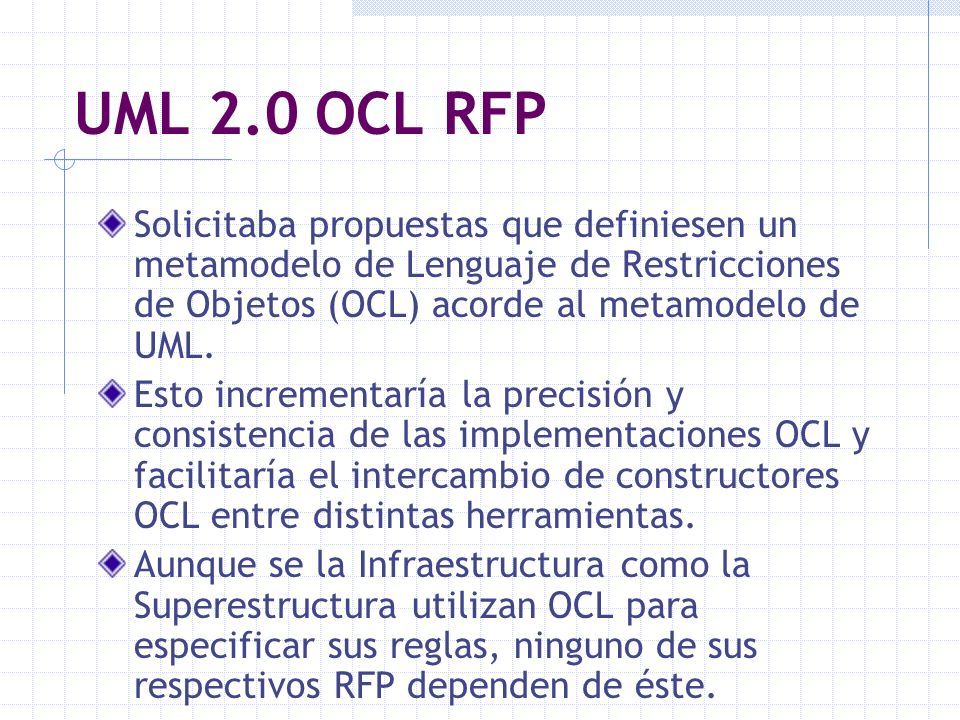 UML 2.0 OCL RFP

Solicitaba propuestas que definiesen un metamodelo de Lenguaje de Restricciones de Objetos (OCL) acorde al metamodelo de UML.

Esto incrementaría la precisión y consistencia de las implementaciones OCL y facilitaría el intercambio de constructores OCL entre distintas herramientas.

Aunque se la Infraestructura como la Superestructura utilizan OCL para especificar sus reglas, ninguno de sus respectivos RFP dependen de éste.